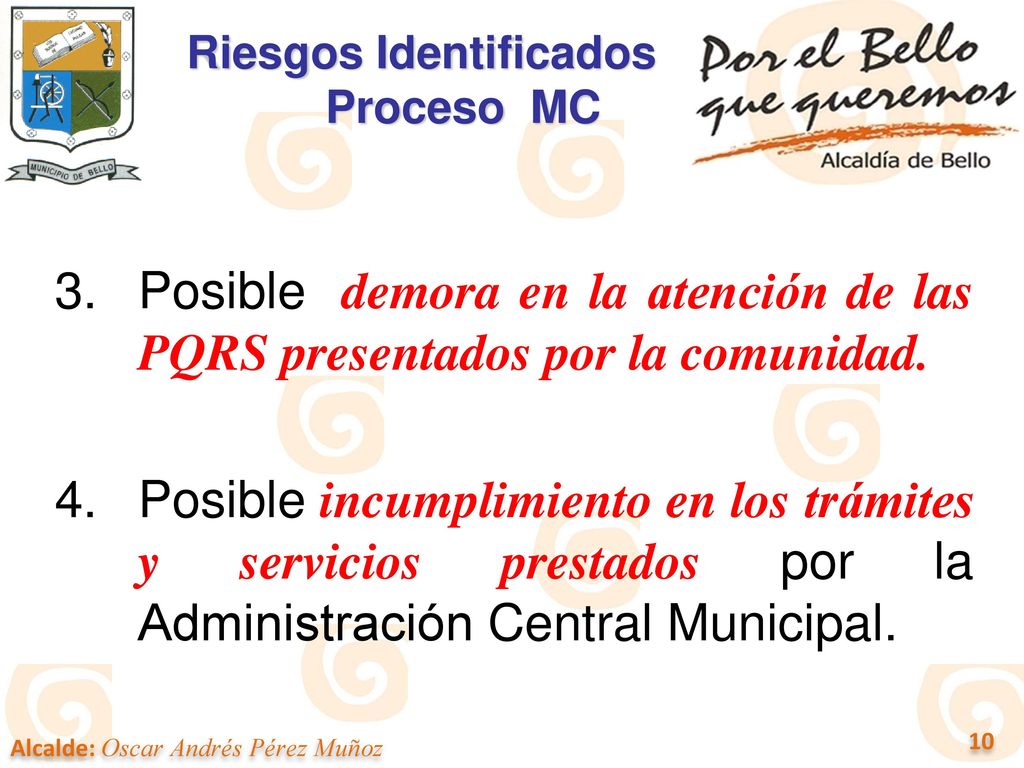 MUNICIPIO DE BELLO

Riesgos Identificados
Proceso MC

Por el Bello que queremos
Alcaldía de Bello

3. Posible demora en la atención de las PQRS presentados por la comunidad.

4. Posible incumplimiento en los trámites y servicios prestados por la Administración Central Municipal.

Alcalde: Oscar Andrés Pérez Muñoz

10